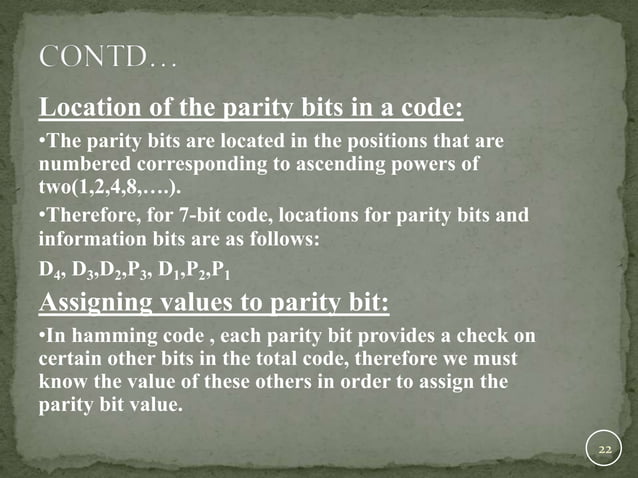 CONTD…

Location of the parity bits in a code:

•The parity bits are located in the positions that are numbered corresponding to ascending powers of two(1,2,4,8,….).

•Therefore, for 7-bit code, locations for parity bits and information bits are as follows:

$D_4$, $D_3$,$D_2$,$P_3$, $D_1$,$P_2$,$P_1$

Assigning values to parity bit:

•In hamming code , each parity bit provides a check on certain other bits in the total code, therefore we must know the value of these others in order to assign the parity bit value.

22